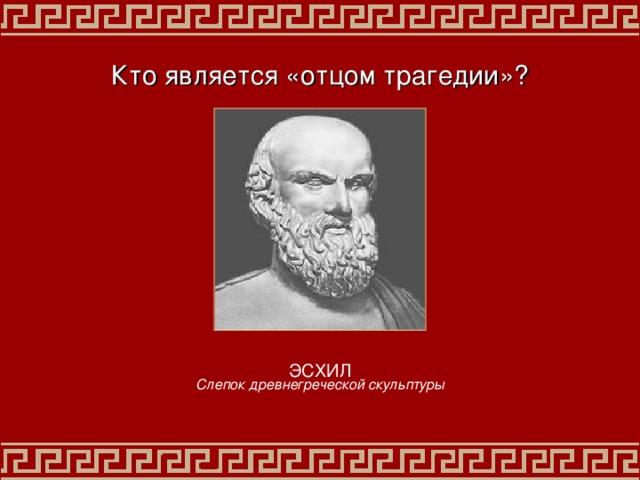 Кто является «отцом трагедии»?

ЭСХИЛ
Слепок древнегреческой скульптуры